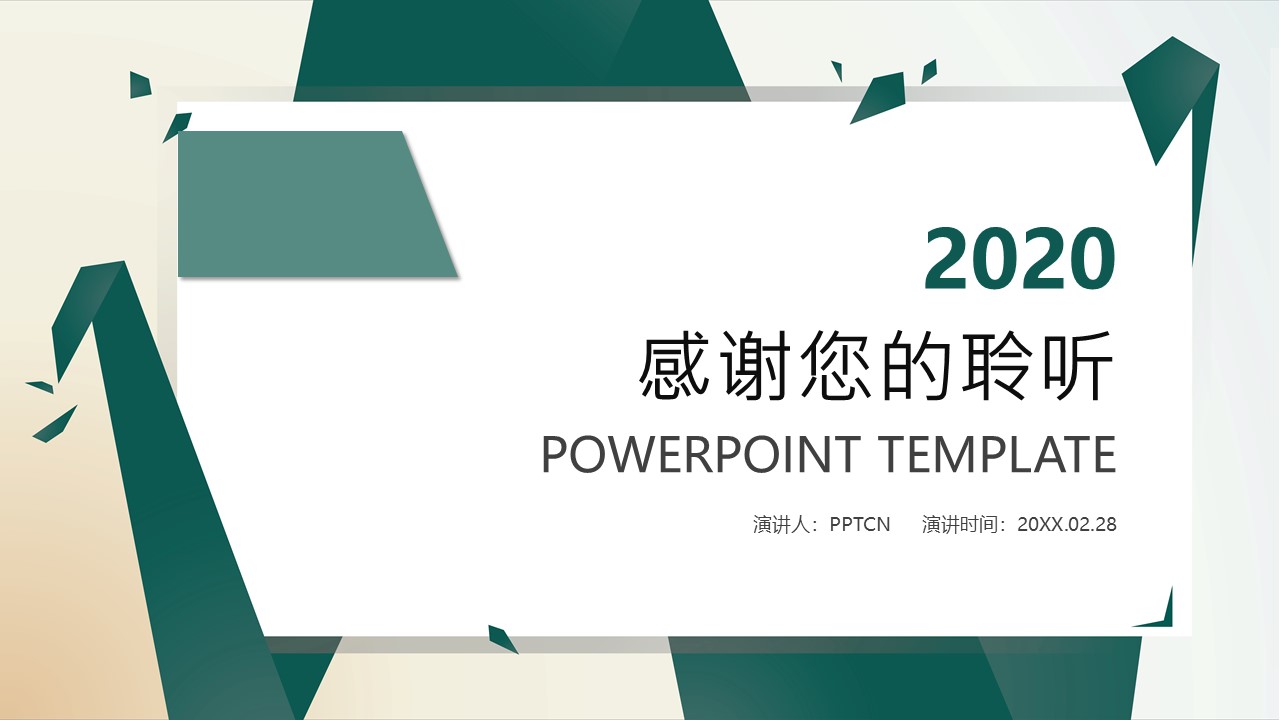 2020

感谢您的聆听

POWERPOINT TEMPLATE

演讲人：PPTCN　演讲时间：20XX.02.28